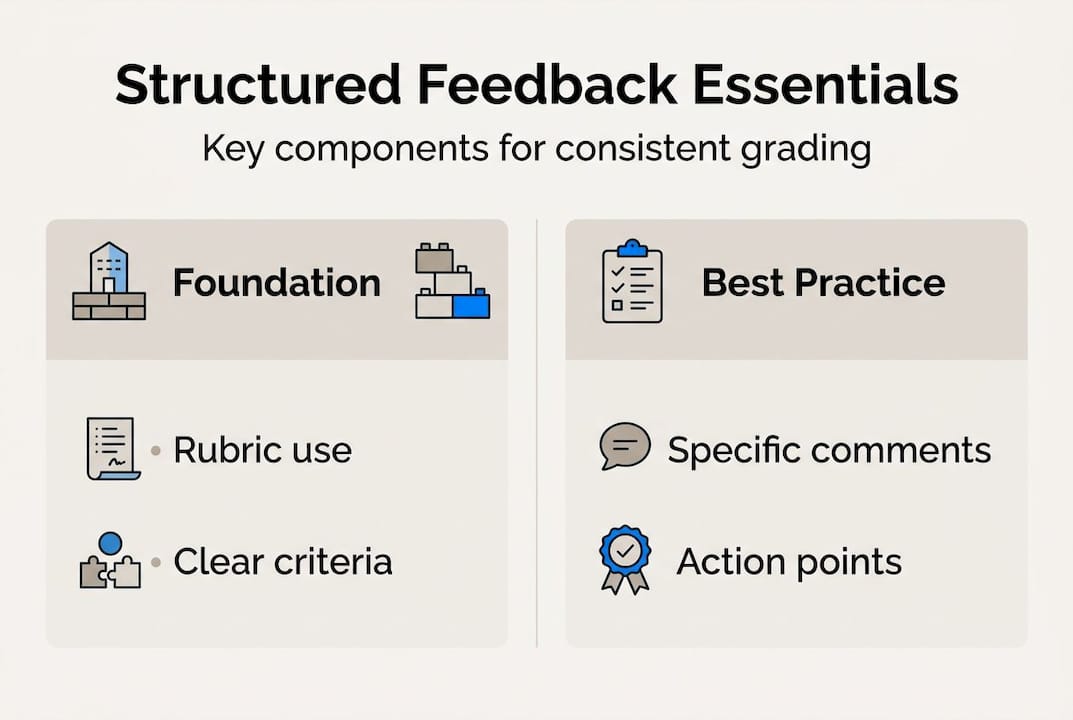 Structured Feedback Essentials

Key components for consistent grading

Foundation

• Rubric use

• Clear criteria

Best Practice

Specific comments

Action points